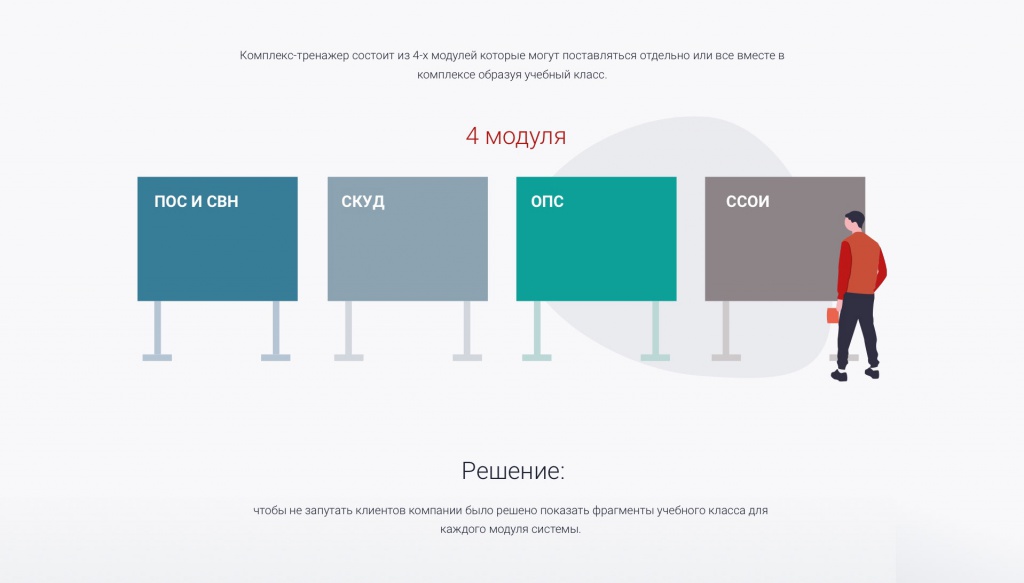 Комплекс-тренажер состоит из 4-х модулей которые могут поставляться отдельно или все вместе в комплексе образуя учебный класс.

4 модуля

ПОС И СВН

СКУД

ОПС

ССОИ

Решение:

чтобы не запутать клиентов компании было решено показать фрагменты учебного класса для каждого модуля системы.